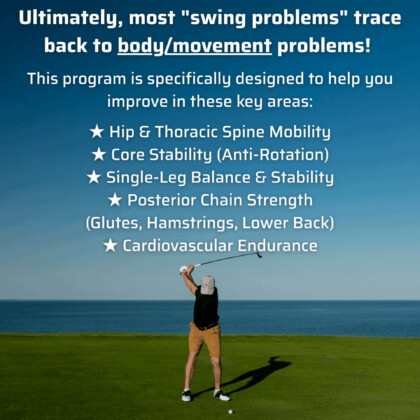 Ultimately, most "swing problems" trace back to body/movement problems!

This program is specifically designed to help you improve in these key areas:

★ Hip & Thoracic Spine Mobility
★ Core Stability (Anti-Rotation)
★ Single-Leg Balance & Stability
★ Posterior Chain Strength (Glutes, Hamstrings, Lower Back)
★ Cardiovascular Endurance